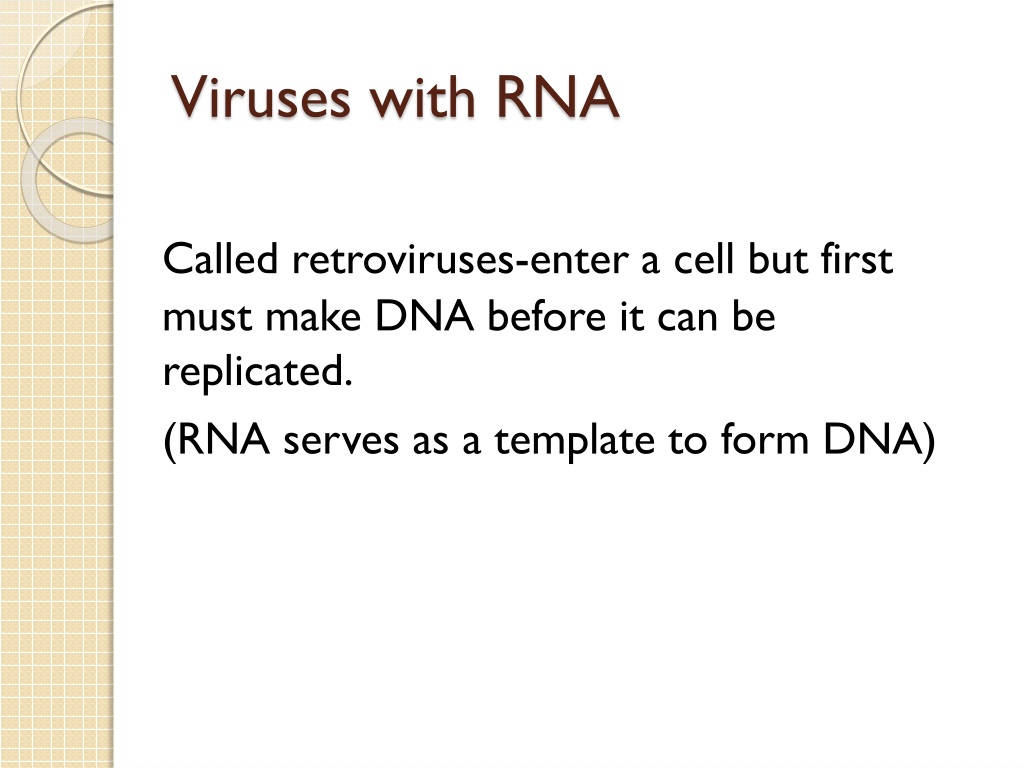 Viruses with RNA

Called retroviruses-enter a cell but first must make DNA before it can be replicated.

(RNA serves as a template to form DNA)